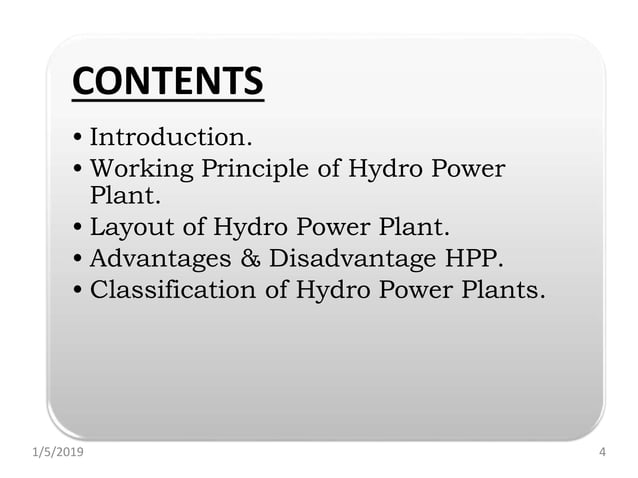 CONTENTS

• Introduction.
• Working Principle of Hydro Power Plant.
• Layout of Hydro Power Plant.
• Advantages & Disadvantage HPP.
• Classification of Hydro Power Plants.

1/5/2019

4